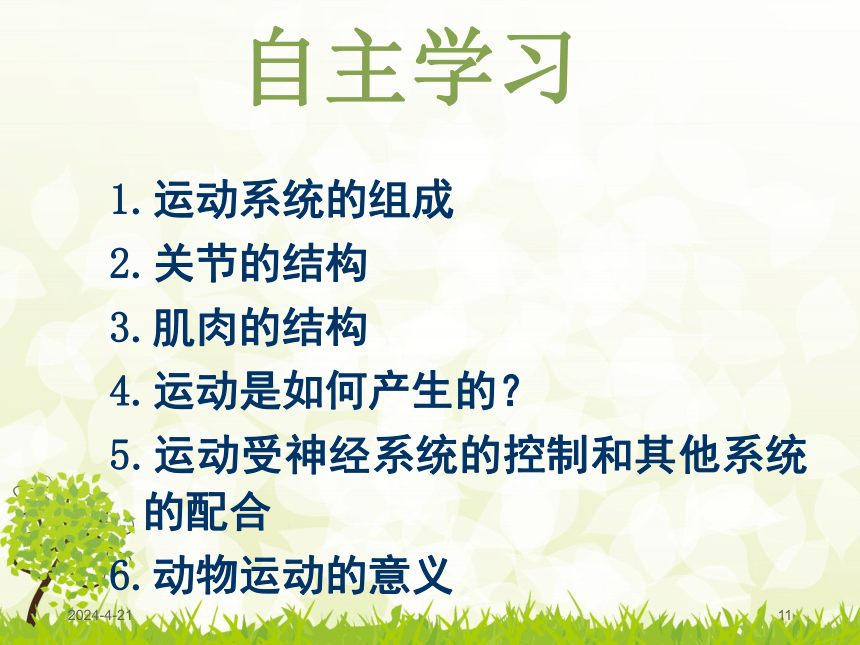 自主学习

1. 运动系统的组成
2. 关节的结构
3. 肌肉的结构
4. 运动是如何产生的？
5. 运动受神经系统的控制和其他系统的配合
6. 动物运动的意义

2024-4-21

11